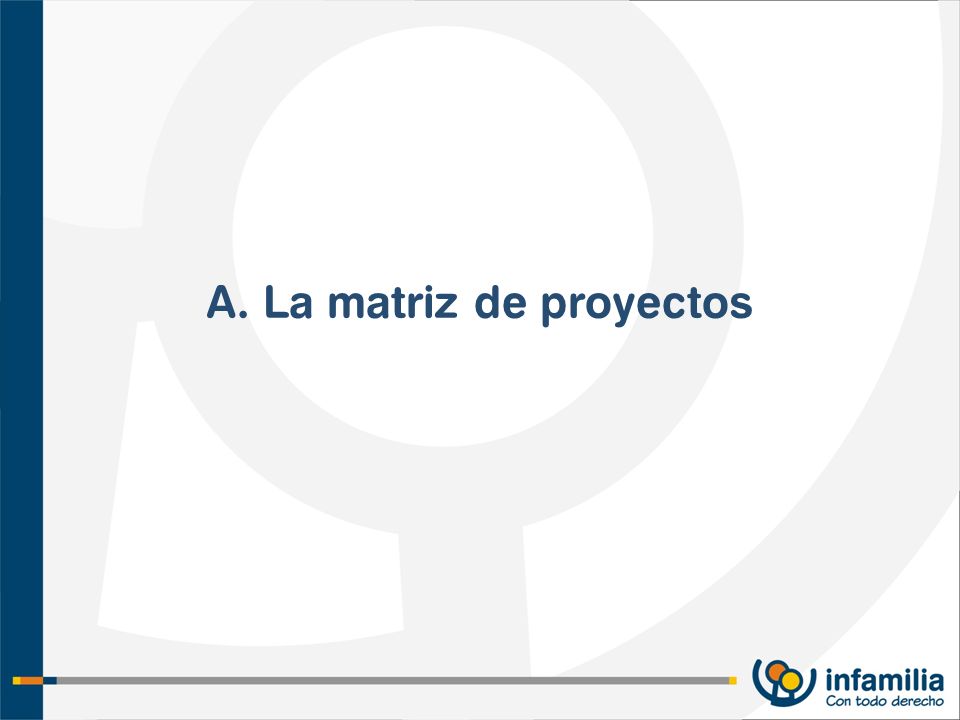 A. La matriz de proyectos

infamilia
Con todo derecho